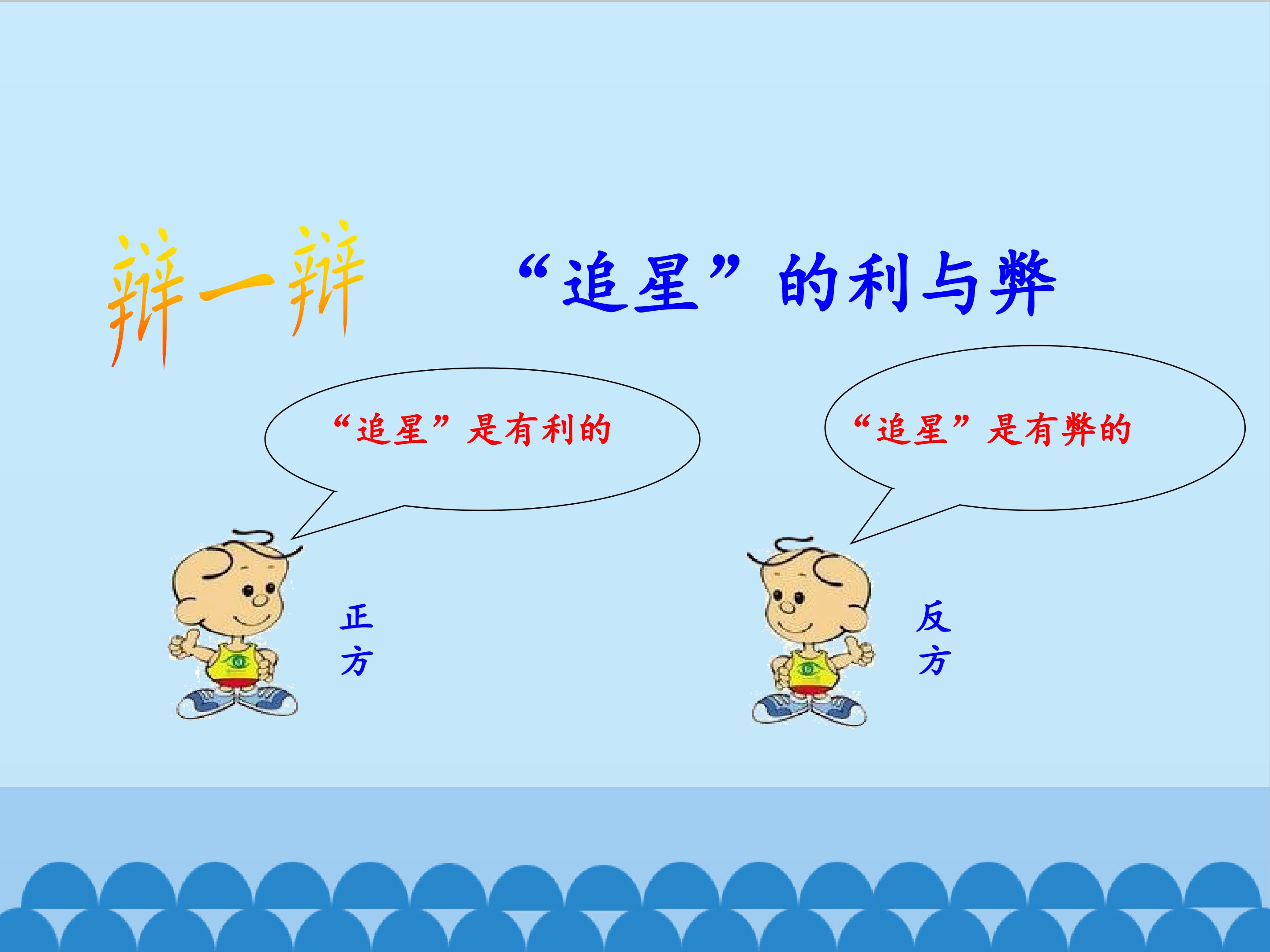 辩一辩

“追星”的利与弊

“追星”是有利的

“追星”是有弊的

正方

反方